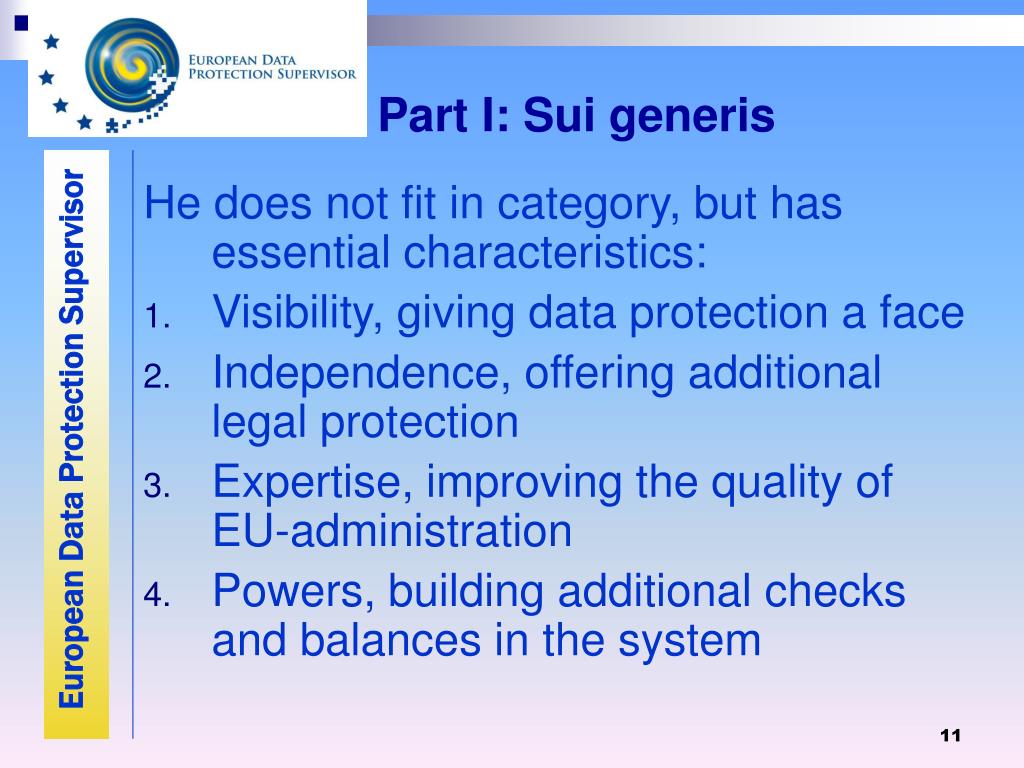 EUROPEAN DATA PROTECTION SUPERVISOR

Part I: Sui generis

European Data Protection Supervisor

He does not fit in category, but has essential characteristics:

1. Visibility, giving data protection a face
2. Independence, offering additional legal protection
3. Expertise, improving the quality of EU-administration
4. Powers, building additional checks and balances in the system

11